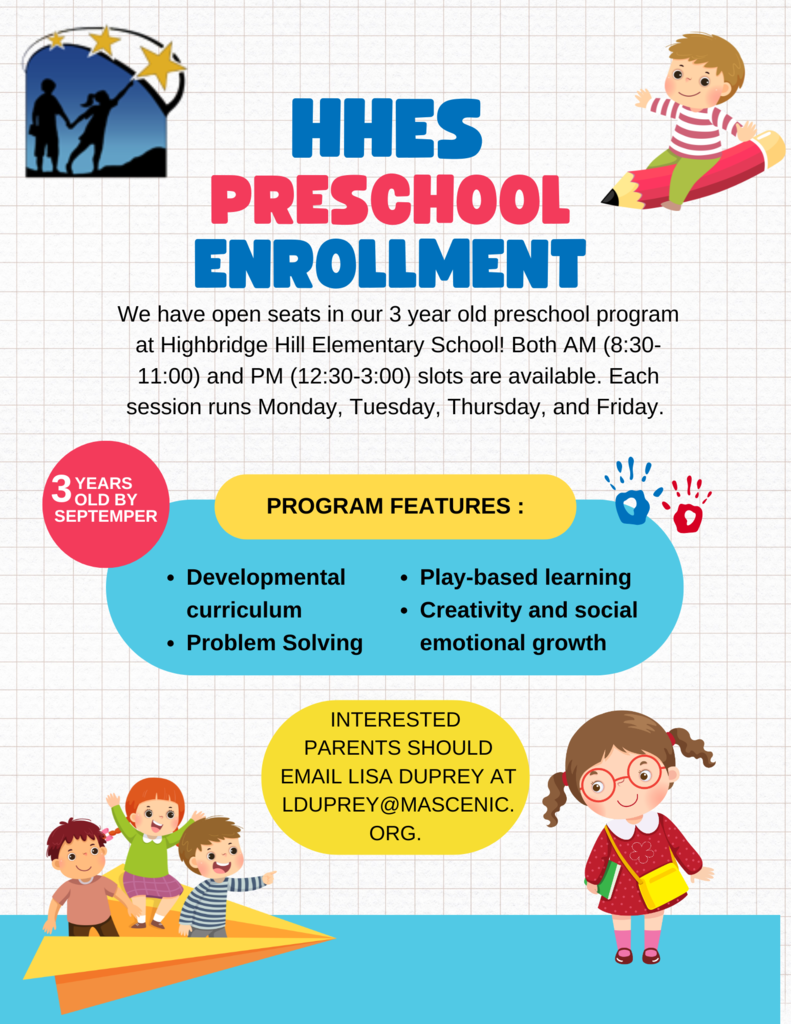 HHES
PRESCHOOL
ENROLLMENT

We have open seats in our 3 year old preschool program at Highbridge Hill Elementary School! Both AM (8:30-11:00) and PM (12:30-3:00) slots are available. Each session runs Monday, Tuesday, Thursday, and Friday.

3 YEARS OLD BY SEPTEMPER

PROGRAM FEATURES :

- Developmental curriculum
- Problem Solving
- Play-based learning
- Creativity and social emotional growth

INTERESTED PARENTS SHOULD EMAIL LISA DUPREY AT LDUPREY@MASCENIC.ORG.